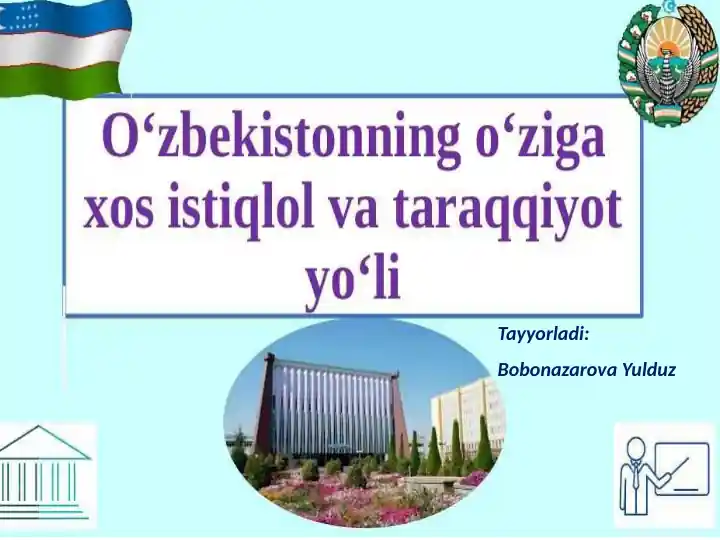 O‘zbekistonning o‘ziga xos istiqlol va taraqqiyot yo‘li

Tayyorladi:

Bobonazarova Yulduz